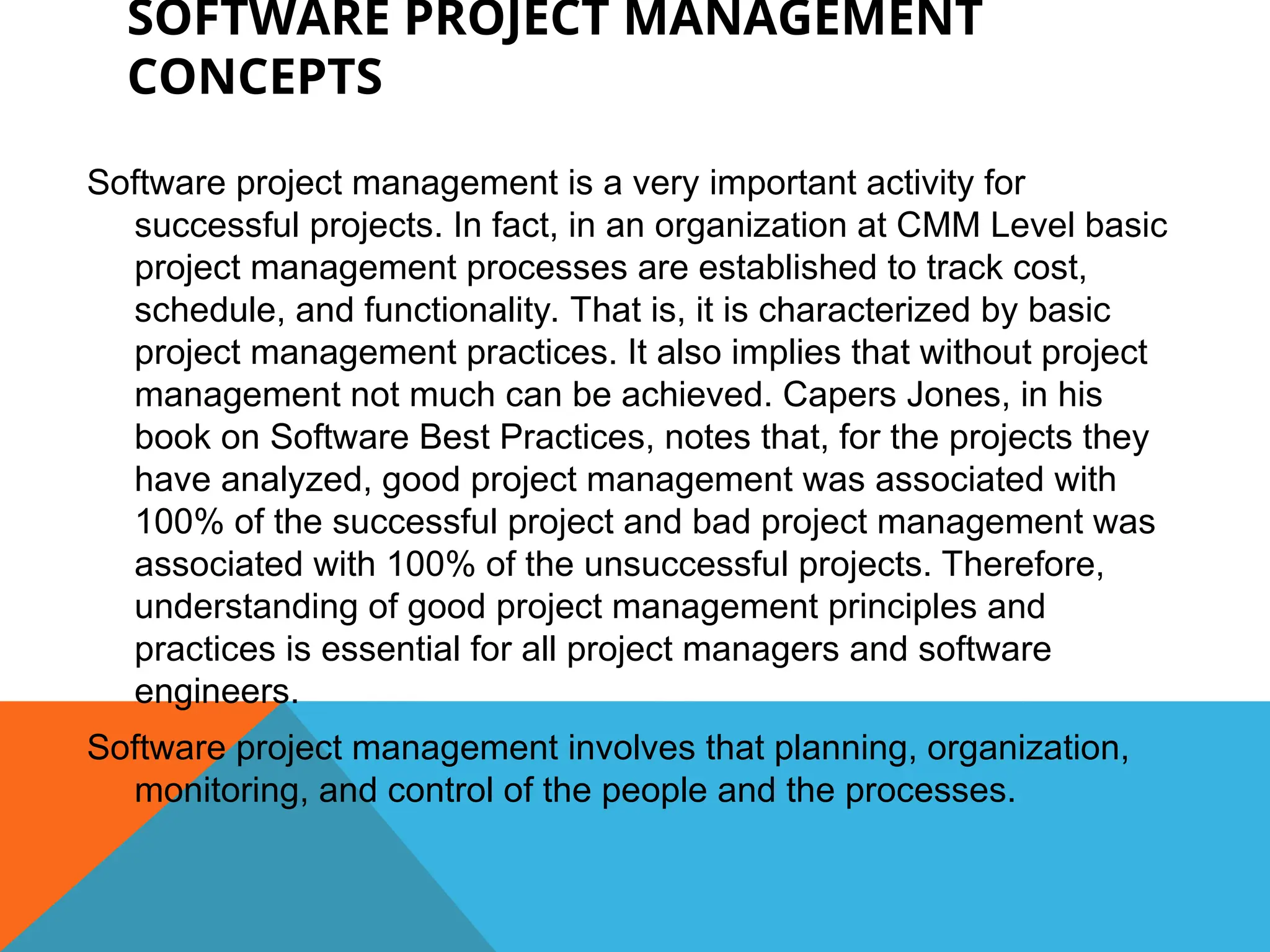 SOFTWARE PROJECT MANAGEMENT CONCEPTS

Software project management is a very important activity for successful projects. In fact, in an organization at CMM Level basic project management processes are established to track cost, schedule, and functionality. That is, it is characterized by basic project management practices. It also implies that without project management not much can be achieved. Capers Jones, in his book on Software Best Practices, notes that, for the projects they have analyzed, good project management was associated with 100% of the successful project and bad project management was associated with 100% of the unsuccessful projects. Therefore, understanding of good project management principles and practices is essential for all project managers and software engineers.

Software project management involves that planning, organization, monitoring, and control of the people and the processes.